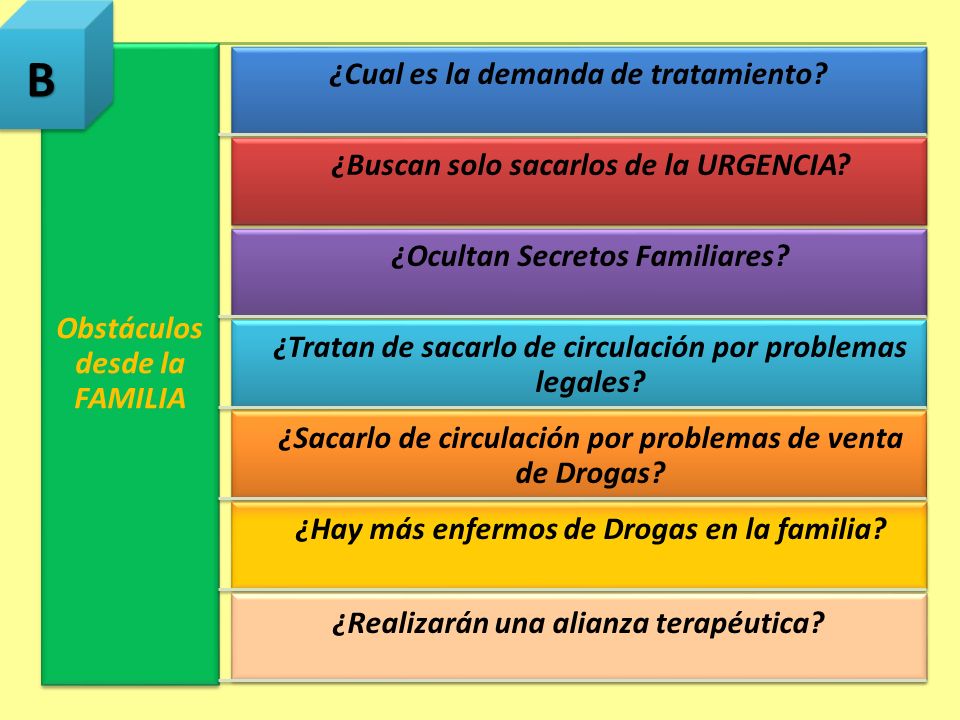 B

Obstáculos desde la FAMILIA

¿Cual es la demanda de tratamiento?

¿Buscan solo sacarlos de la URGENCIA?

¿Ocultan Secretos Familiares?

¿Tratan de sacarlo de circulación por problemas legales?

¿Sacarlo de circulación por problemas de venta de Drogas?

¿Hay más enfermos de Drogas en la familia?

¿Realizarán una alianza terapéutica?